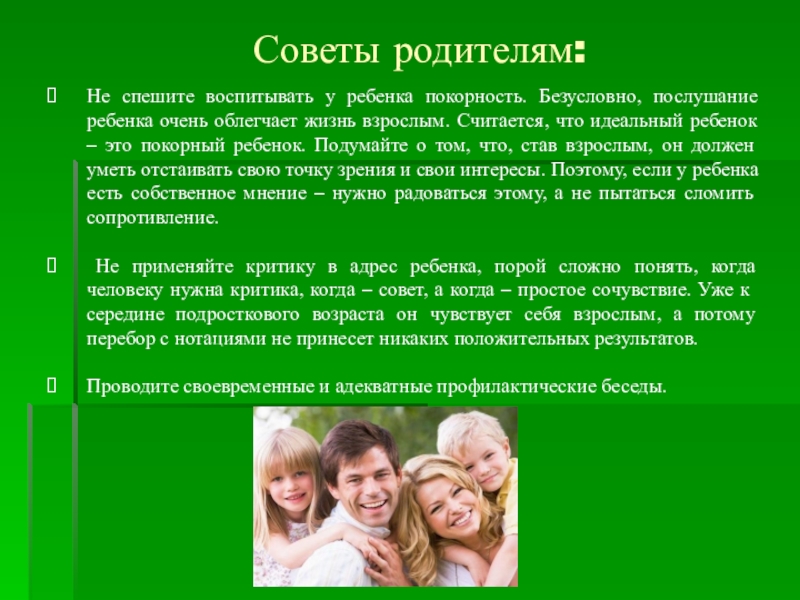 Советы родителям:

Не спешите воспитывать у ребенка покорность. Безусловно, послушание ребенка очень облегчает жизнь взрослым. Считается, что идеальный ребенок – это покорный ребенок. Подумайте о том, что, став взрослым, он должен уметь отстаивать свою точку зрения и свои интересы. Поэтому, если у ребенка есть собственное мнение – нужно радоваться этому, а не пытаться сломить сопротивление.

Не применяйте критику в адрес ребенка, порой сложно понять, когда человеку нужна критика, когда – совет, а когда – простое сочувствие. Уже к середине подросткового возраста он чувствует себя взрослым, а потому перебор с нотациями не принесет никаких положительных результатов.

Проводите своевременные и адекватные профилактические беседы.